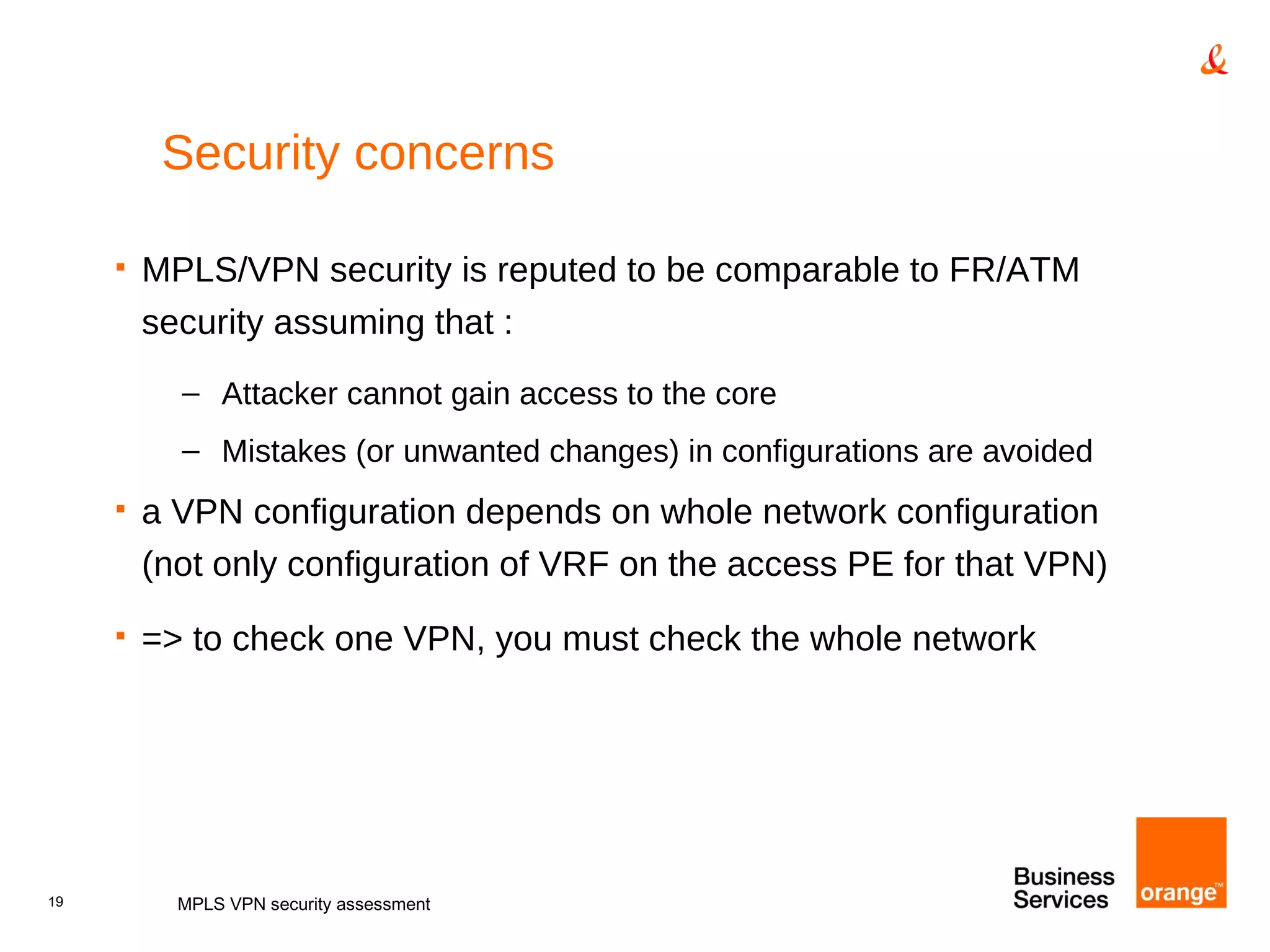 &

Security concerns

▪ MPLS/VPN security is reputed to be comparable to FR/ATM security assuming that :

– Attacker cannot gain access to the core

– Mistakes (or unwanted changes) in configurations are avoided

▪ a VPN configuration depends on whole network configuration (not only configuration of VRF on the access PE for that VPN)

▪ => to check one VPN, you must check the whole network

19

MPLS VPN security assessment

Business Services

orange™